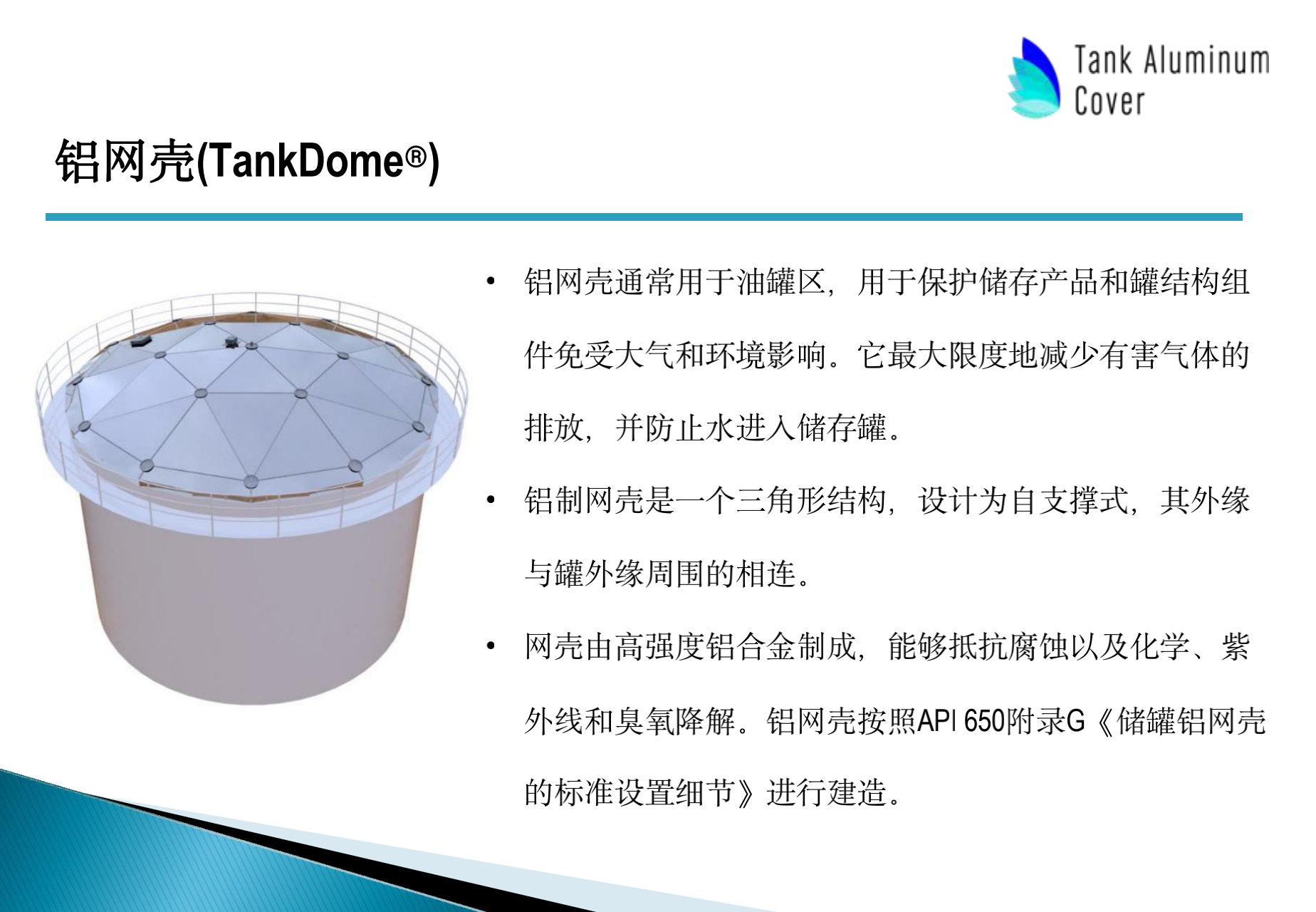 Tank Aluminum Cover

铝网壳(TankDome®)

• 铝网壳通常用于油罐区，用于保护储存产品和罐结构组件免受大气和环境影响。它最大限度地减少有害气体的排放，并防止水进入储存罐。

• 铝制网壳是一个三角形结构，设计为自支撑式，其外缘与罐外缘周围的相连。

• 网壳由高强度铝合金制成，能够抵抗腐蚀以及化学、紫外线和臭氧降解。铝网壳按照API 650附录G《储罐铝网壳的标准设置细节》进行建造。